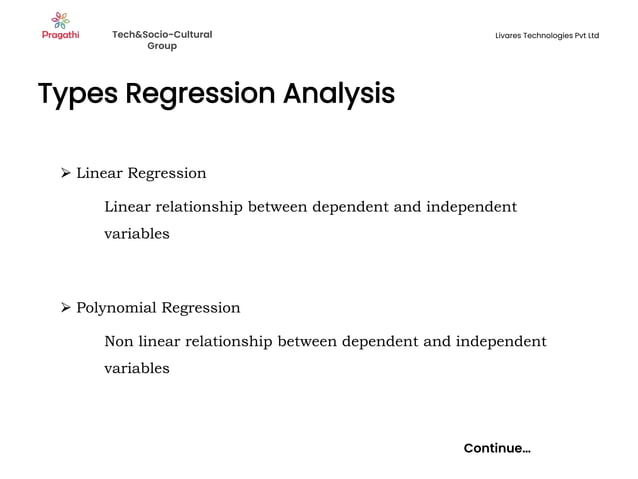 Pragathi

Tech&Socio-Cultural Group

Livares Technologies Pvt Ltd

Types Regression Analysis

➢ Linear Regression

Linear relationship between dependent and independent variables

➢ Polynomial Regression

Non linear relationship between dependent and independent variables

Continue...